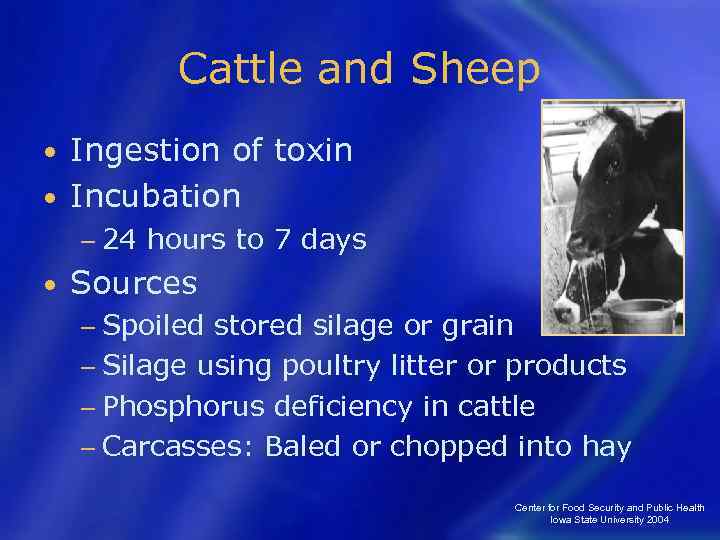 Cattle and Sheep

• Ingestion of toxin
• Incubation
– 24 hours to 7 days
• Sources
– Spoiled stored silage or grain
– Silage using poultry litter or products
– Phosphorus deficiency in cattle
– Carcasses: Baled or chopped into hay

Center for Food Security and Public Health
Iowa State University 2004